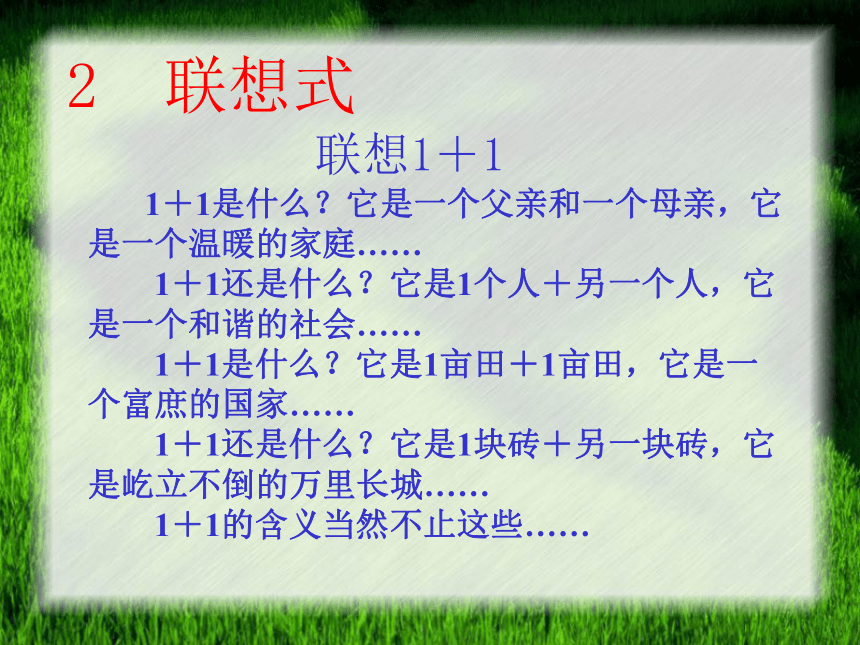 2　联想式

联想1＋1

1＋1是什么？它是一个父亲和一个母亲，它是一个温暖的家庭……

1＋1还是什么？它是1个人＋另一个人，它是一个和谐的社会……

1＋1是什么？它是1亩田＋1亩田，它是一个富庶的国家……

1＋1还是什么？它是1块砖＋另一块砖，它是屹立不倒的万里长城……

1＋1的含义当然不止这些……